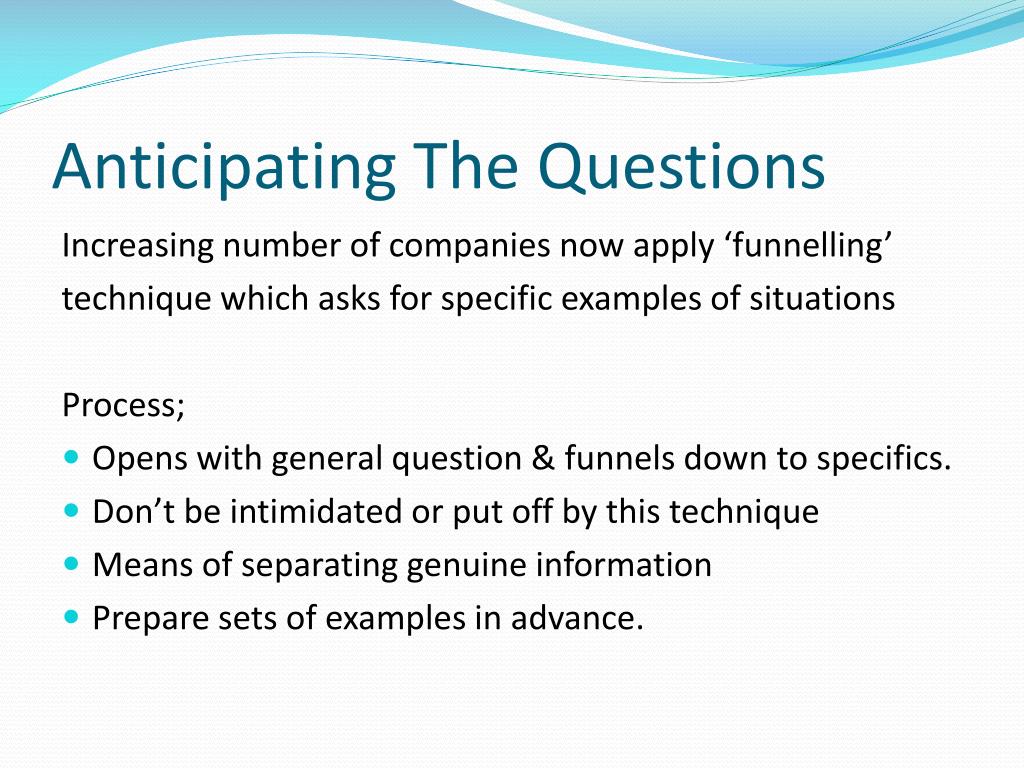 Anticipating The Questions

Increasing number of companies now apply ‘funnelling’ technique which asks for specific examples of situations

Process;
- Opens with general question & funnels down to specifics.
- Don’t be intimidated or put off by this technique
- Means of separating genuine information
- Prepare sets of examples in advance.